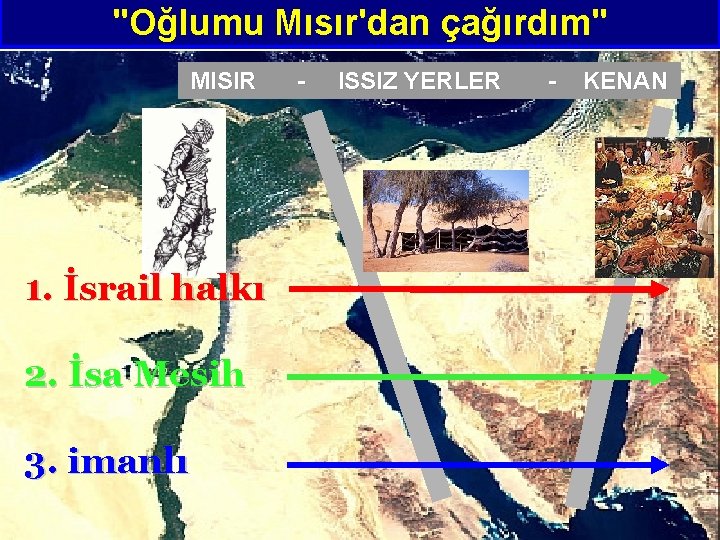 "Oğlumu Mısır'dan çağırdım"

MISIR - ISSIZ YERLER - KENAN

1. İsrail halkı

2. İsa Mesih

3. imanlı